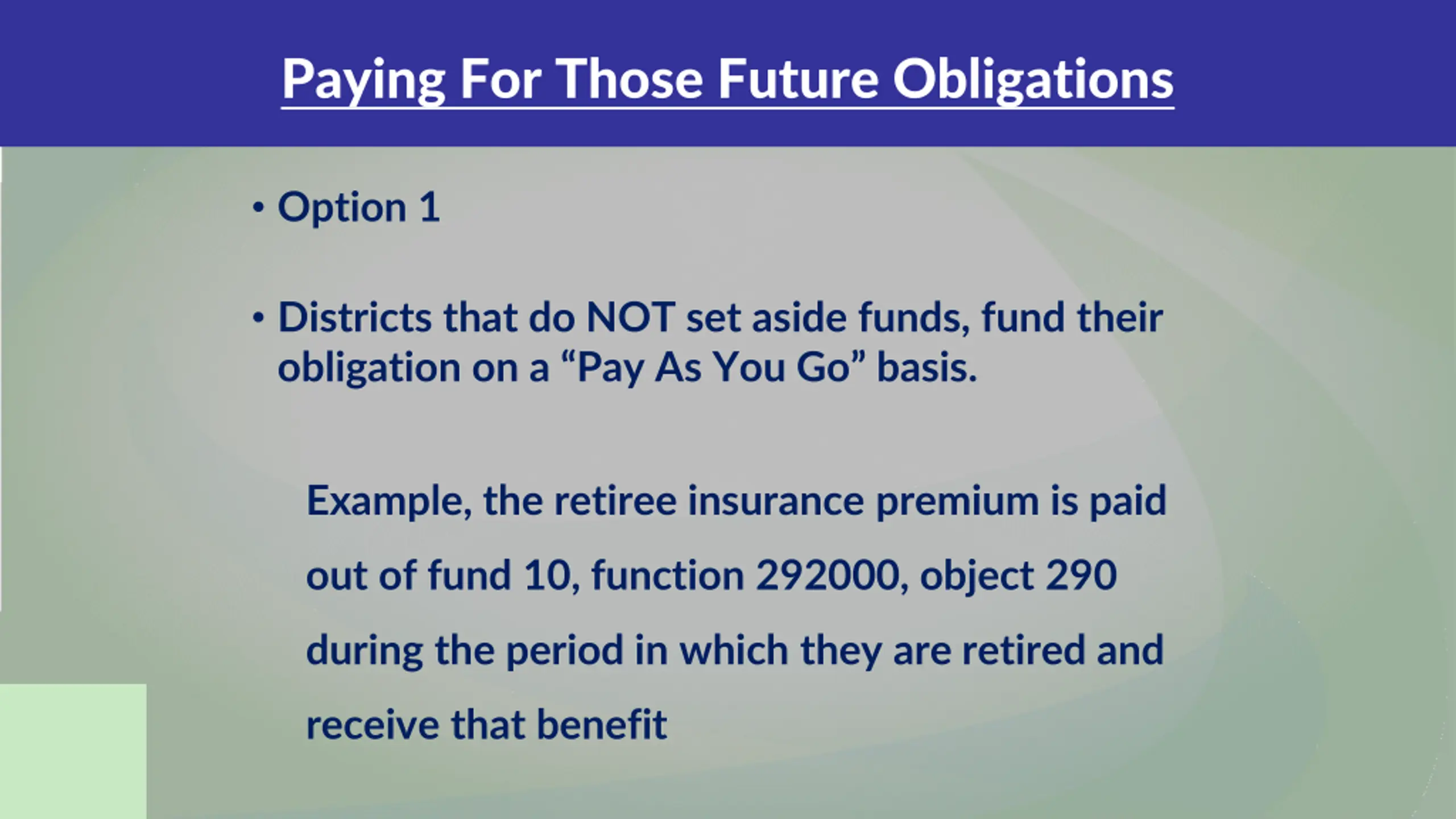 Paying For Those Future Obligations

• Option 1

• Districts that do NOT set aside funds, fund their obligation on a “Pay As You Go” basis.

Example, the retiree insurance premium is paid out of fund 10, function 292000, object 290 during the period in which they are retired and receive that benefit